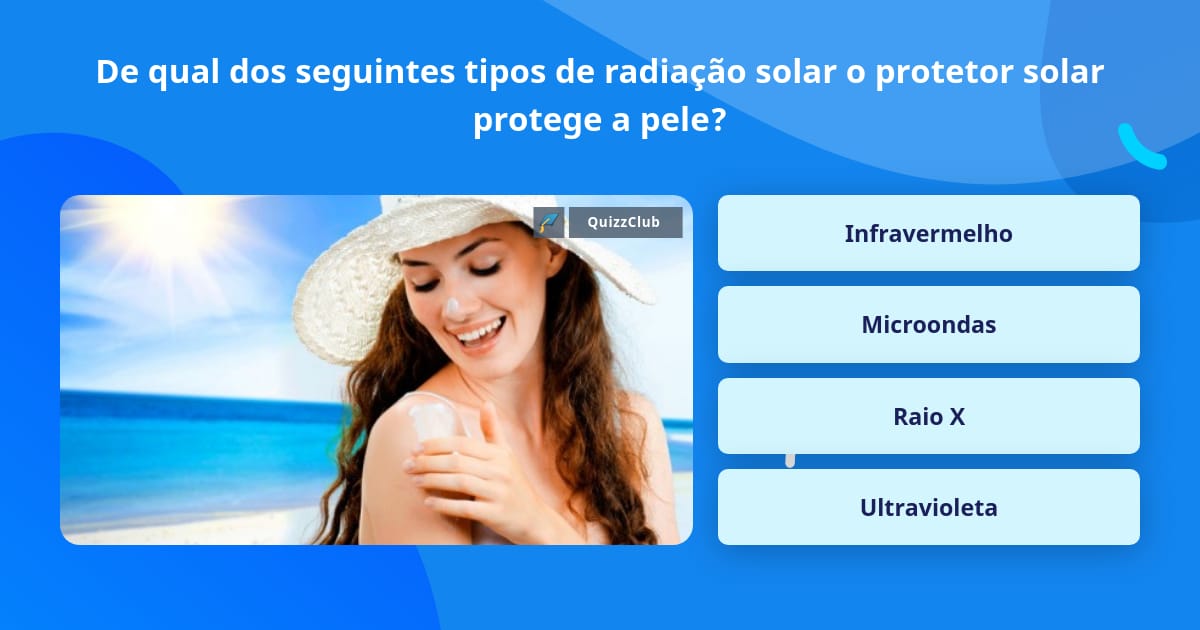 De qual dos seguintes tipos de radiação solar o protetor solar protege a pele?

QuizzClub

Infravermelho

Microondas

Raio X

Ultravioleta